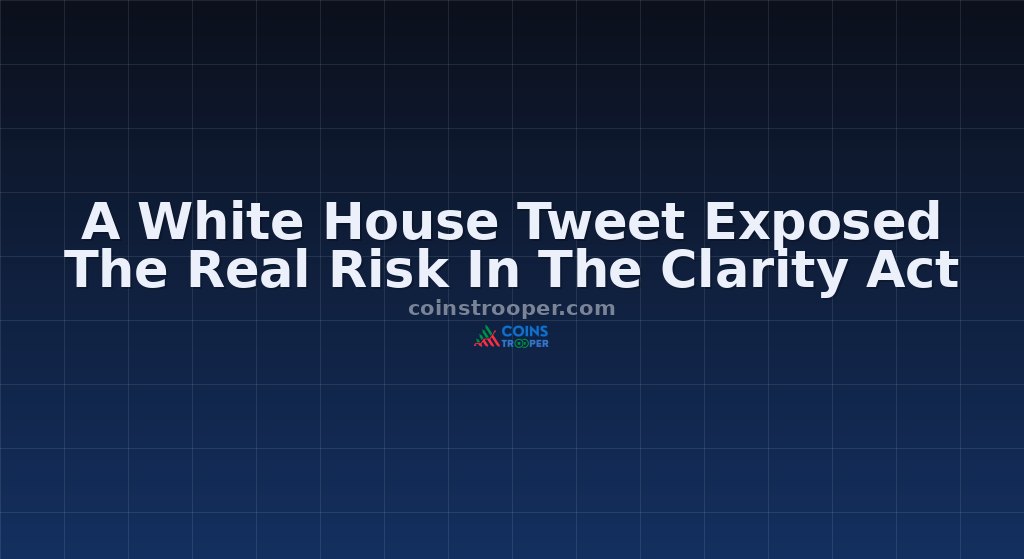 A White House Tweet Exposed The Real Risk In The Clarity Act

coinstrooper.com

COINS TROOPER